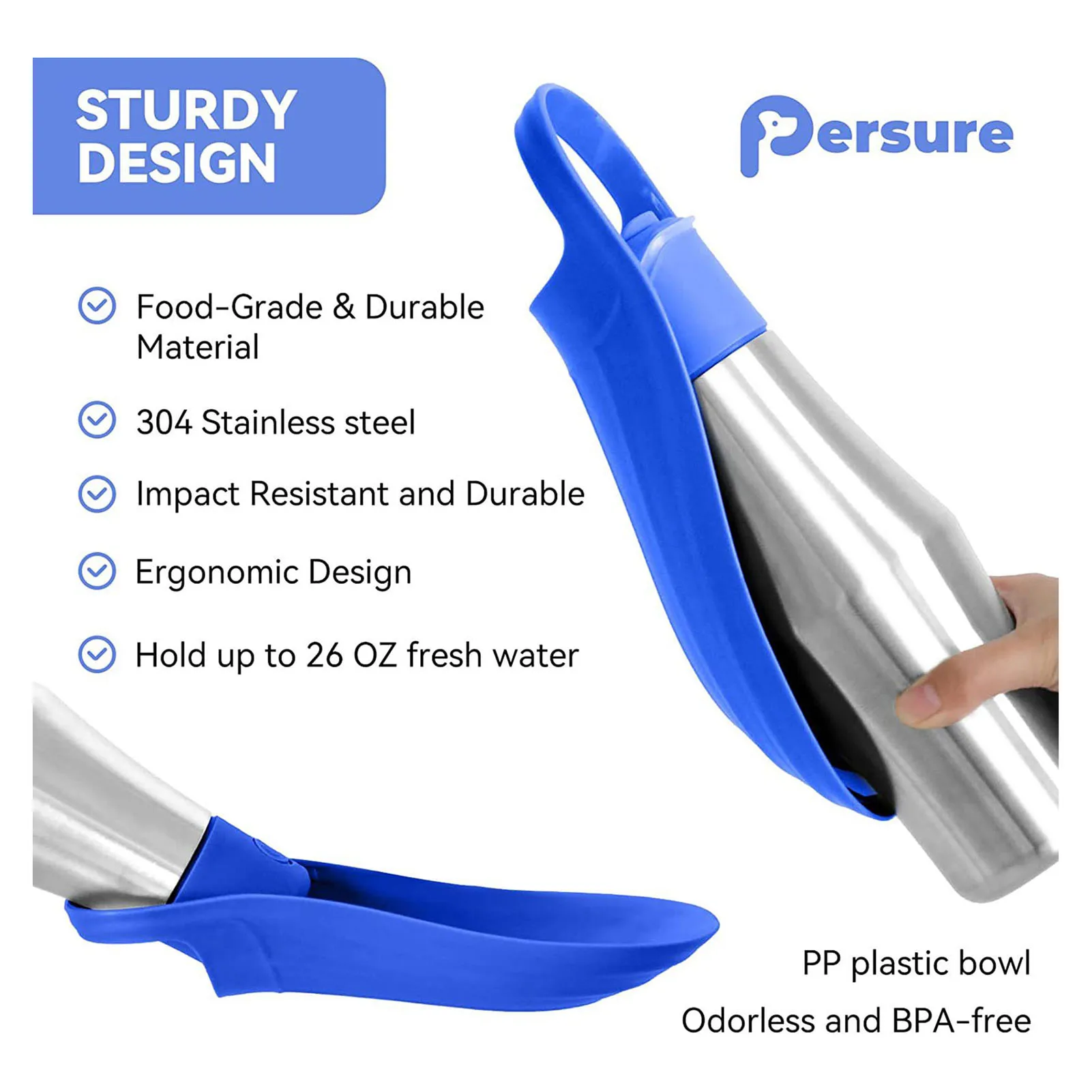 STURDY DESIGN

Persure

Food-Grade & Durable Material

304 Stainless steel

Impact Resistant and Durable

Ergonomic Design

Hold up to 26 OZ fresh water

PP plastic bowl

Odorless and BPA-free